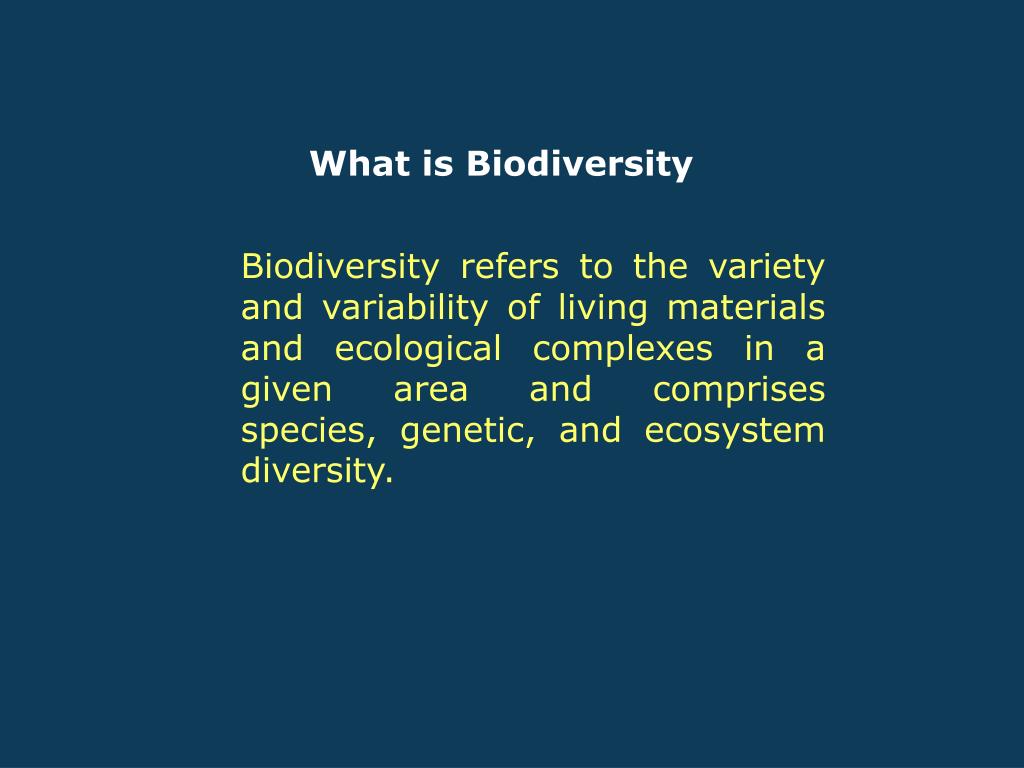 What is Biodiversity

Biodiversity refers to the variety and variability of living materials and ecological complexes in a given area and comprises species, genetic, and ecosystem diversity.